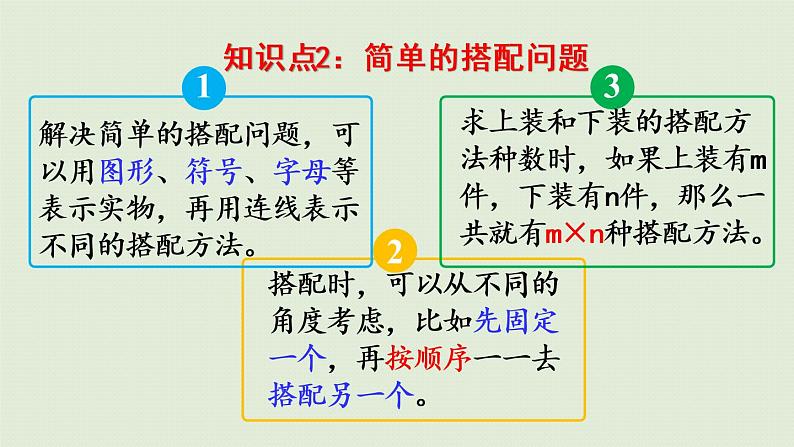 知识点2：简单的搭配问题

1

解决简单的搭配问题，可以用图形、符号、字母等表示实物，再用连线表示不同的搭配方法。

2

搭配时，可以从不同的角度考虑，比如先固定一个，再按顺序一一去搭配另一个。

3

求上装和下装的搭配方法种数时，如果上装有m件，下装有n件，那么一共就有m×n种搭配方法。